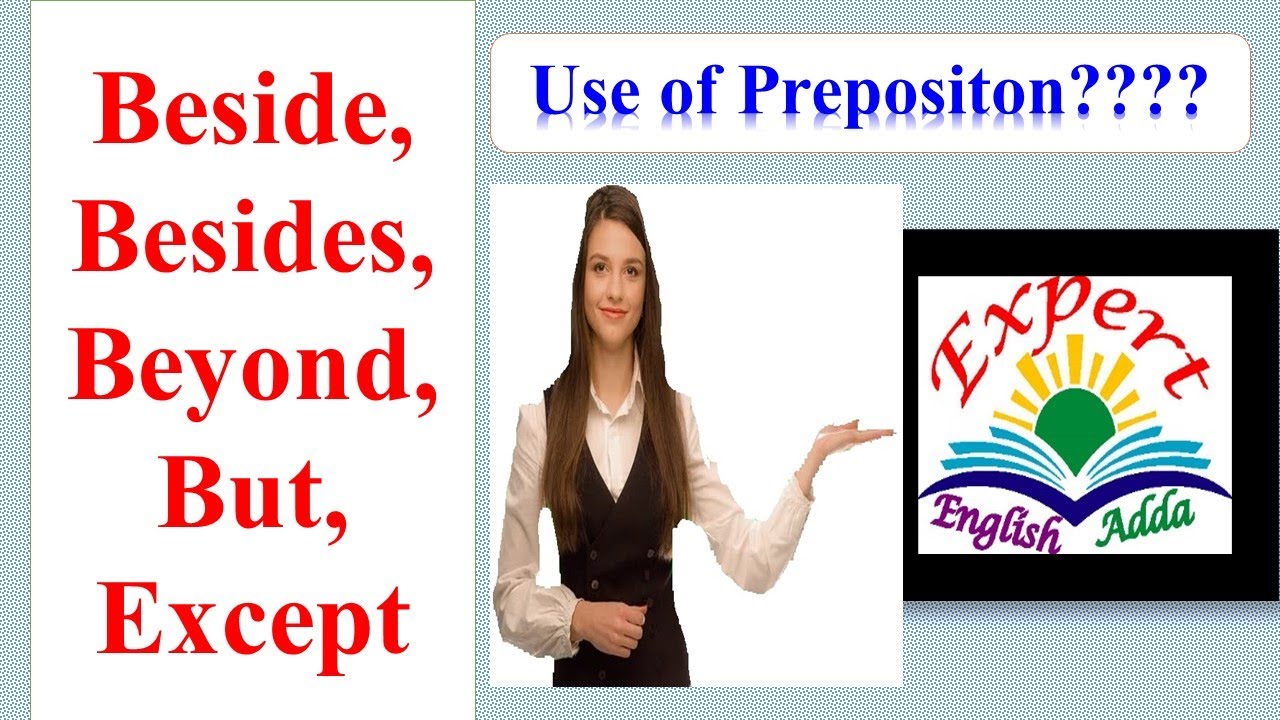 Beside,
Besides,
Beyond,
But,
Except

Use of Prepositon????

Expert
English Adda